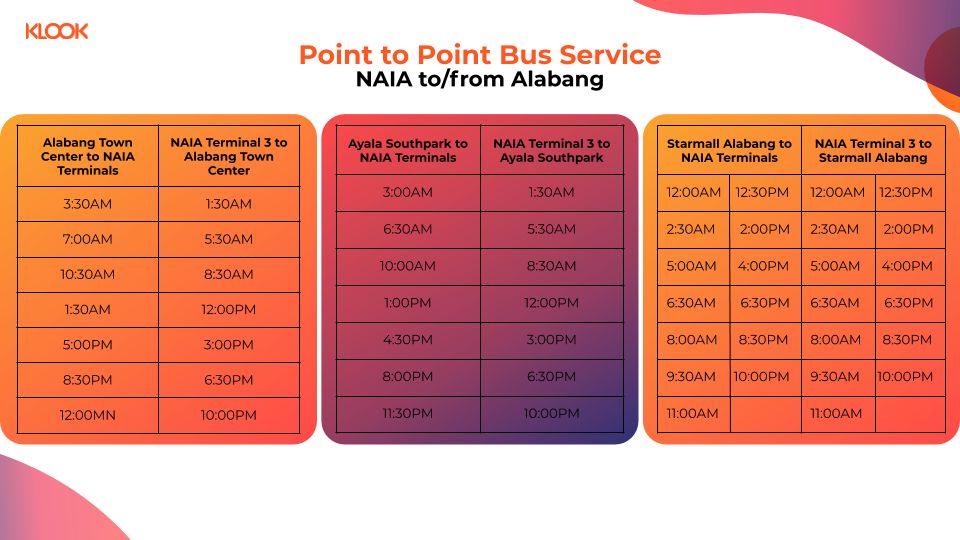 KLOOK

Point to Point Bus Service
NAIA to/from Alabang

| Alabang Town Center to NAIA Terminals | NAIA Terminal 3 to Alabang Town Center |
|---|---|
| 3:30AM | 1:30AM |
| 7:00AM | 5:30AM |
| 10:30AM | 8:30AM |
| 1:30AM | 12:00PM |
| 5:00PM | 3:00PM |
| 8:30PM | 6:30PM |
| 12:00MN | 10:00PM |

| Ayala Southpark to NAIA Terminals | NAIA Terminal 3 to Ayala Southpark |
|---|---|
| 3:00AM | 1:30AM |
| 6:30AM | 5:30AM |
| 10:00AM | 8:30AM |
| 1:00PM | 12:00PM |
| 4:30PM | 3:00PM |
| 8:00PM | 6:30PM |
| 11:30PM | 10:00PM |

| Starmall Alabang to NAIA Terminals | | NAIA Terminal 3 to Starmall Alabang | |
|---|---|---|---|
| 12:00AM | 12:30PM | 12:00AM | 12:30PM |
| 2:30AM | 2:00PM | 2:30AM | 2:00PM |
| 5:00AM | 4:00PM | 5:00AM | 4:00PM |
| 6:30AM | 6:30PM | 6:30AM | 6:30PM |
| 8:00AM | 8:30PM | 8:00AM | 8:30PM |
| 9:30AM | 10:00PM | 9:30AM | 10:00PM |
| 11:00AM | | 11:00AM | |